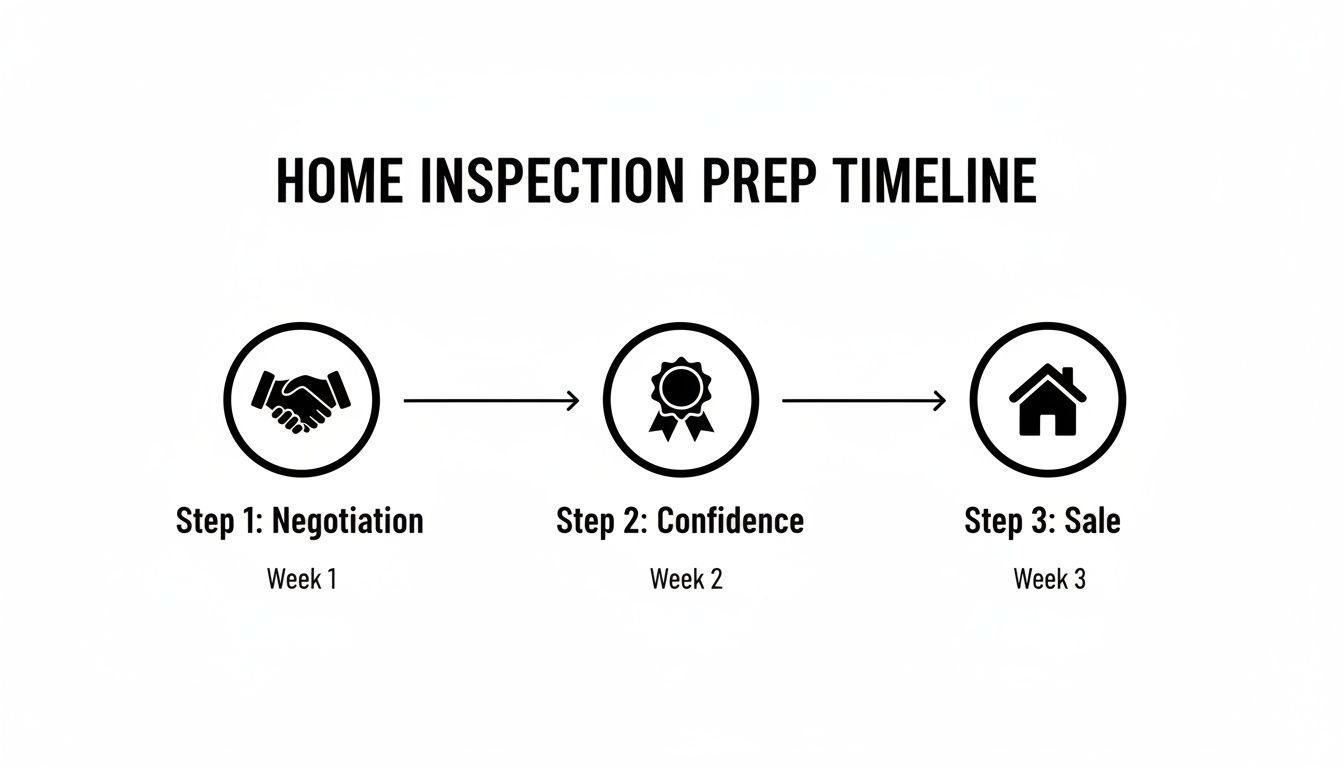 HOME INSPECTION PREP TIMELINE

Step 1: Negotiation

Week 1

Step 2: Confidence

Week 2

Step 3: Sale

Week 3